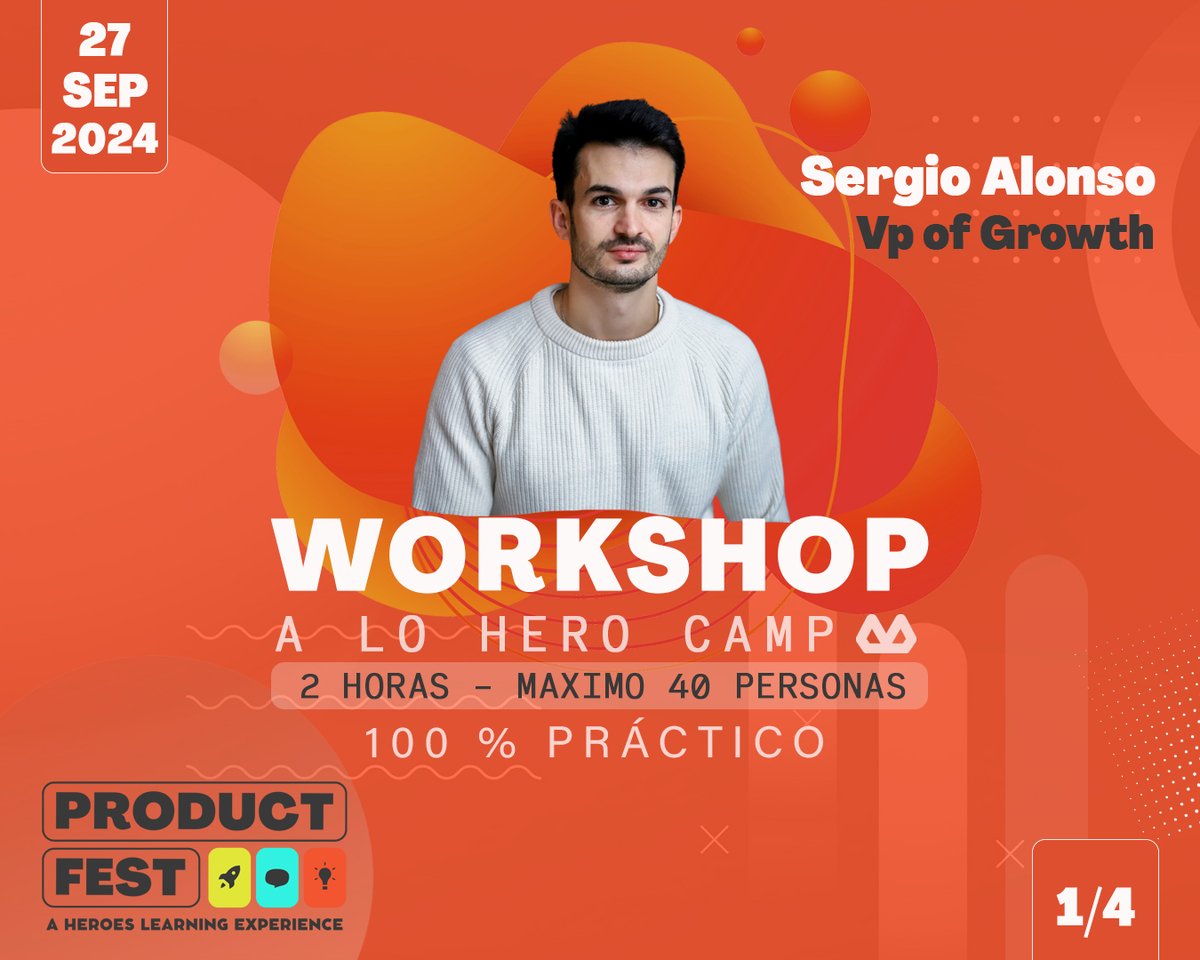 27
SEP
2024

Sergio Alonso
Vp of Growth

WORKSHOP
A LO HERO CAMP
2 HORAS - MAXIMO 40 PERSONAS
100 % PRÁCTICO

PRODUCT
FEST
A HEROES LEARNING EXPERIENCE

1/4